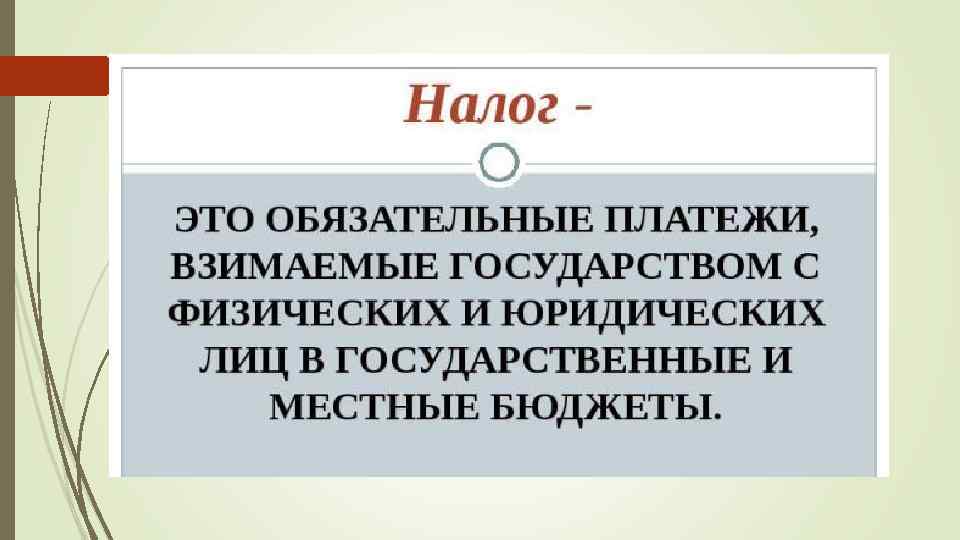 Налог -

ЭТО ОБЯЗАТЕЛЬНЫЕ ПЛАТЕЖИ, ВЗИМАЕМЫЕ ГОСУДАРСТВОМ С ФИЗИЧЕСКИХ И ЮРИДИЧЕСКИХ ЛИЦ В ГОСУДАРСТВЕННЫЕ И МЕСТНЫЕ БЮДЖЕТЫ.